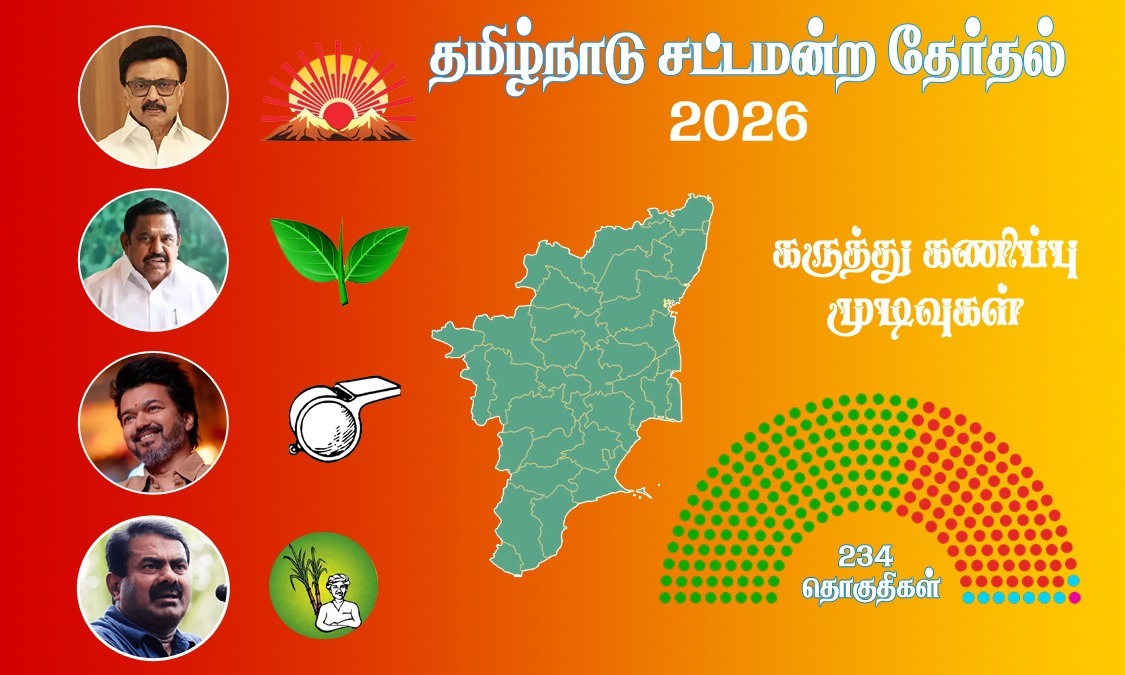 தமிழ்நாடு சட்டமன்ற தேர்தல்
2026

கருத்து கணிப்பு
முடிவுகள்

234
தொகுதிகள்